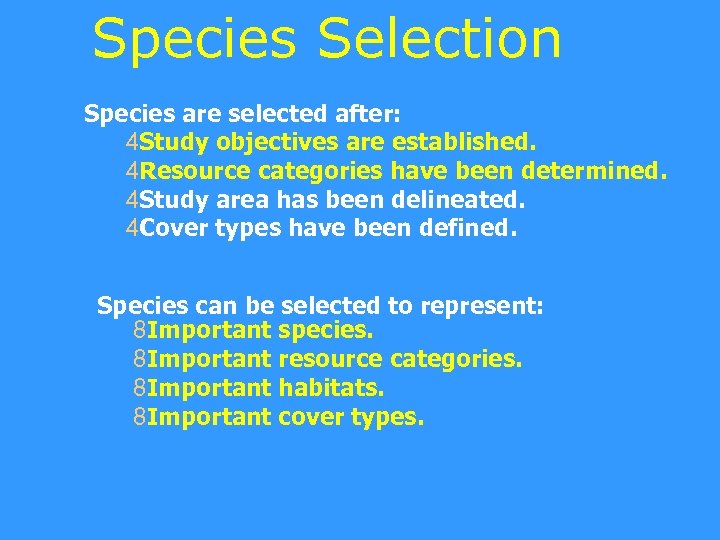 Species Selection

Species are selected after:

4Study objectives are established.
4Resource categories have been determined.
4Study area has been delineated.
4Cover types have been defined.

Species can be selected to represent:

8Important species.
8Important resource categories.
8Important habitats.
8Important cover types.